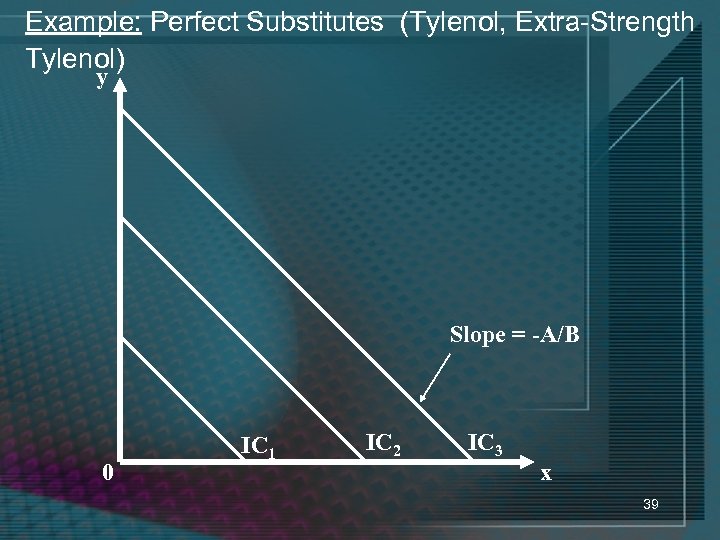 Example: Perfect Substitutes (Tylenol, Extra-Strength Tylenol)

y

Slope = -A/B

$IC_1$ $IC_2$ $IC_3$

0

x

39